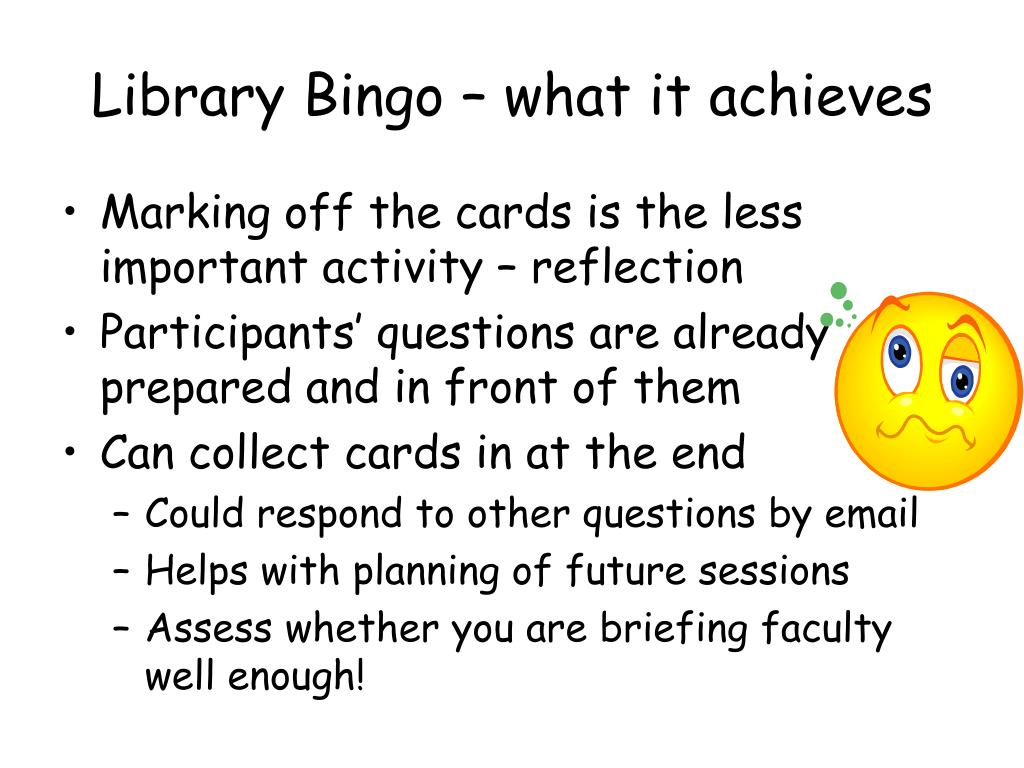 Library Bingo – what it achieves

• Marking off the cards is the less important activity – reflection
• Participants' questions are already prepared and in front of them
• Can collect cards in at the end
– Could respond to other questions by email
– Helps with planning of future sessions
– Assess whether you are briefing faculty well enough!